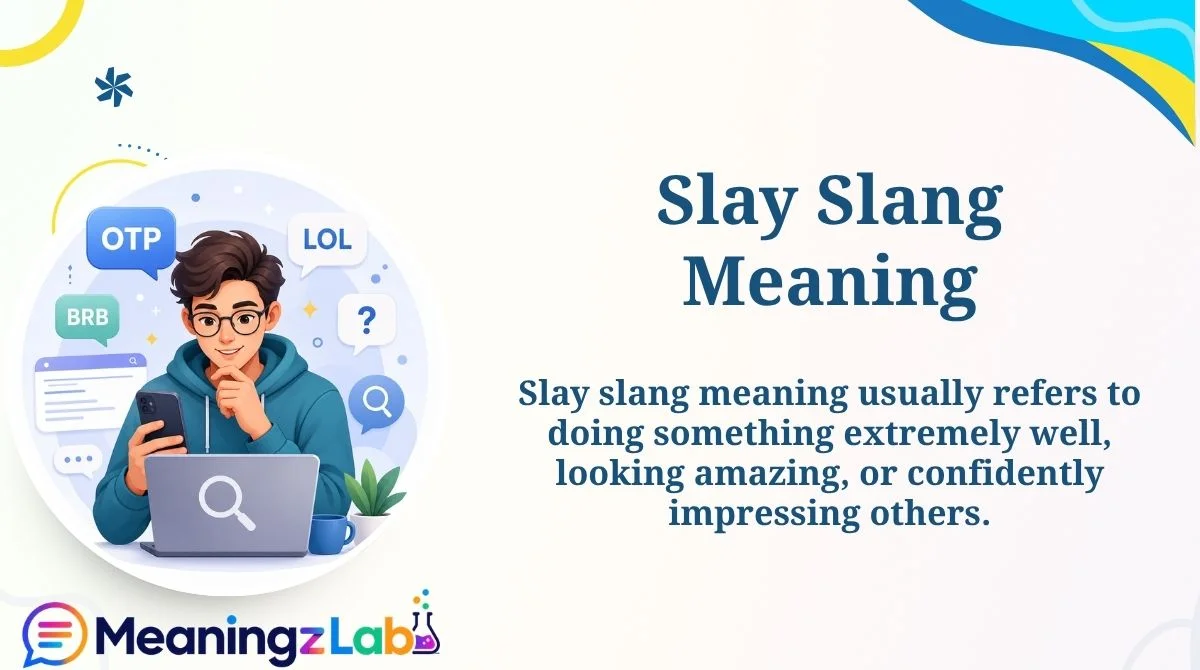 OTP

LOL

BRB

?

Slay Slang Meaning

Slay slang meaning usually refers to doing something extremely well, looking amazing, or confidently impressing others.

MeaningzLab